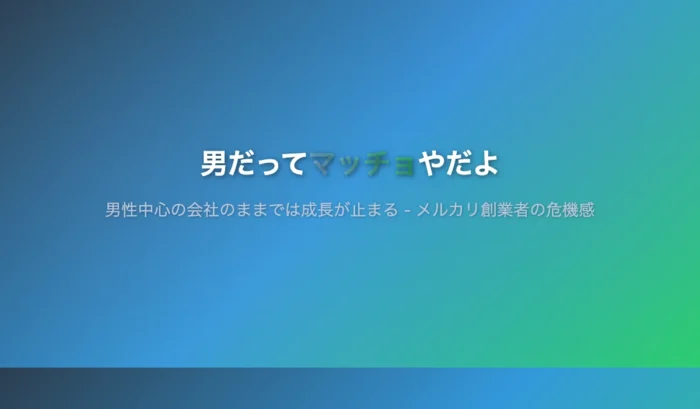 男だってマッチョやだよ

男性中心の会社のままでは成長が止まる - メルカリ創業者の危機感